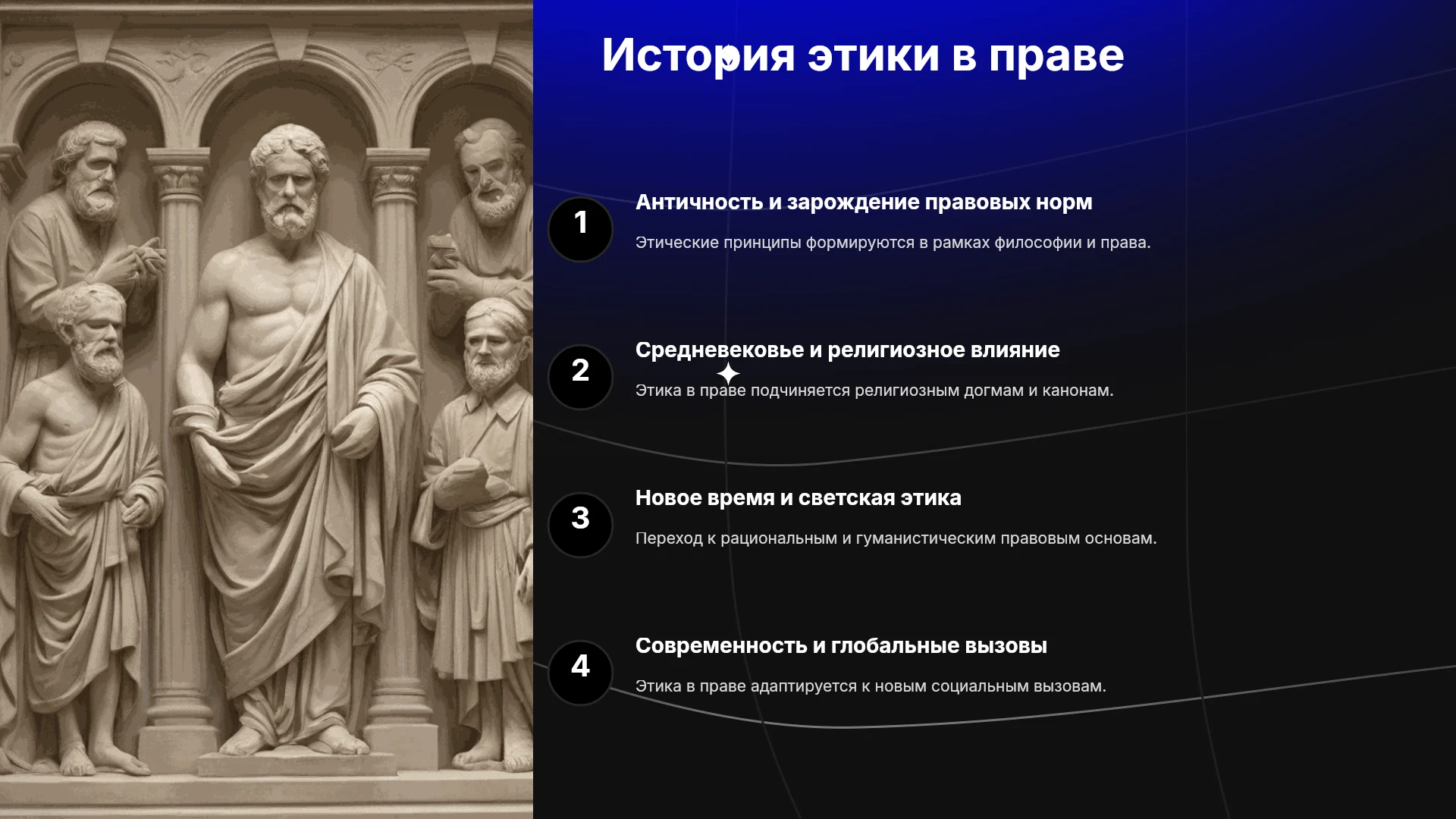 История этики в праве

1

Античность и зарождение правовых норм

Этические принципы формируются в рамках философии и права.

2

Средневековье и религиозное влияние

Этика в праве подчиняется религиозным догмам и канонам.

3

Новое время и светская этика

Переход к рациональным и гуманистическим правовым основам.

4

Современность и глобальные вызовы

Этика в праве адаптируется к новым социальным вызовам.